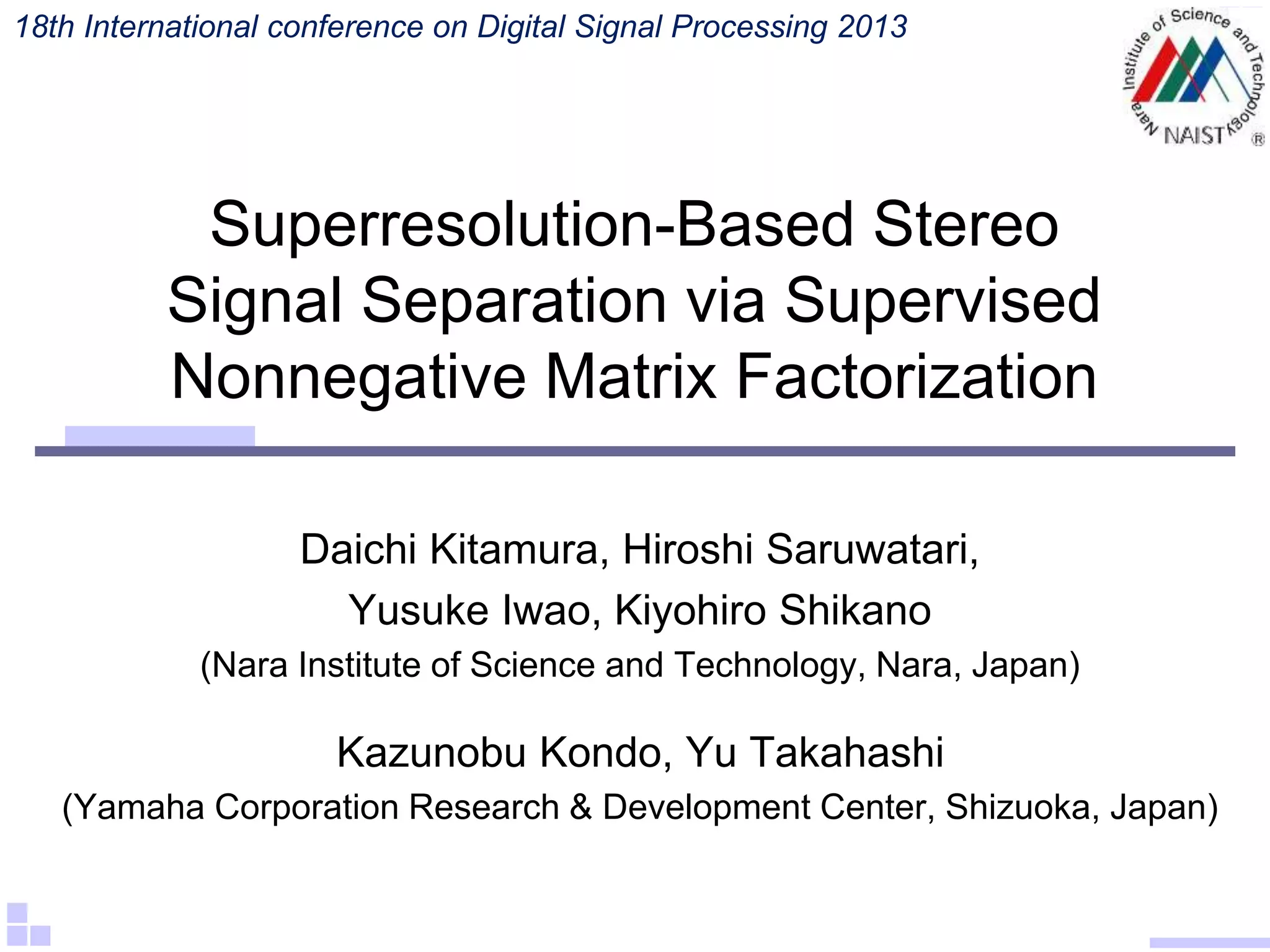 18th International conference on Digital Signal Processing 2013

Nara Institute of Science and Technology NAIST ®

Superresolution-Based Stereo Signal Separation via Supervised Nonnegative Matrix Factorization

Daichi Kitamura, Hiroshi Saruwatari,
Yusuke Iwao, Kiyohiro Shikano
(Nara Institute of Science and Technology, Nara, Japan)

Kazunobu Kondo, Yu Takahashi
(Yamaha Corporation Research & Development Center, Shizuoka, Japan)